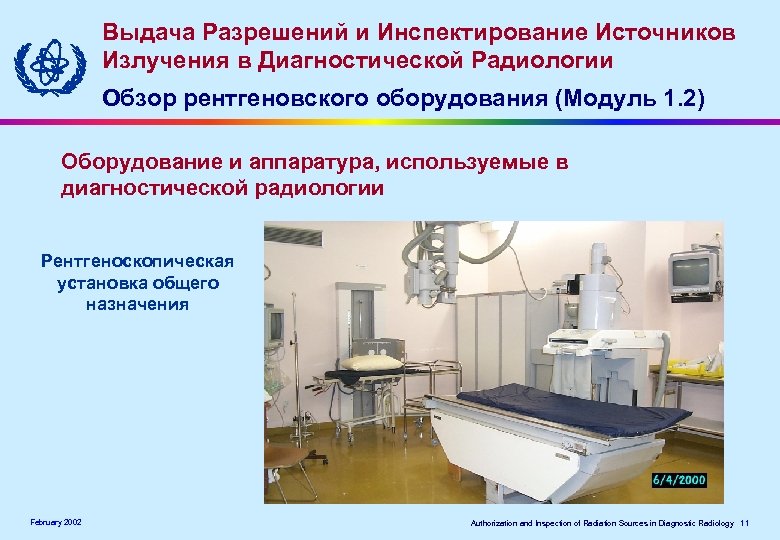 Выдача Разрешений и Инспектирование Источников Излучения в Диагностической Радиологии

Обзор рентгеновского оборудования (Модуль 1.2)

Оборудование и аппаратура, используемые в диагностической радиологии

Рентгеноскопическая установка общего назначения

6/4/2000

February 2002

Authorization and Inspection of Radiation Sources in Diagnostic Radiology 11